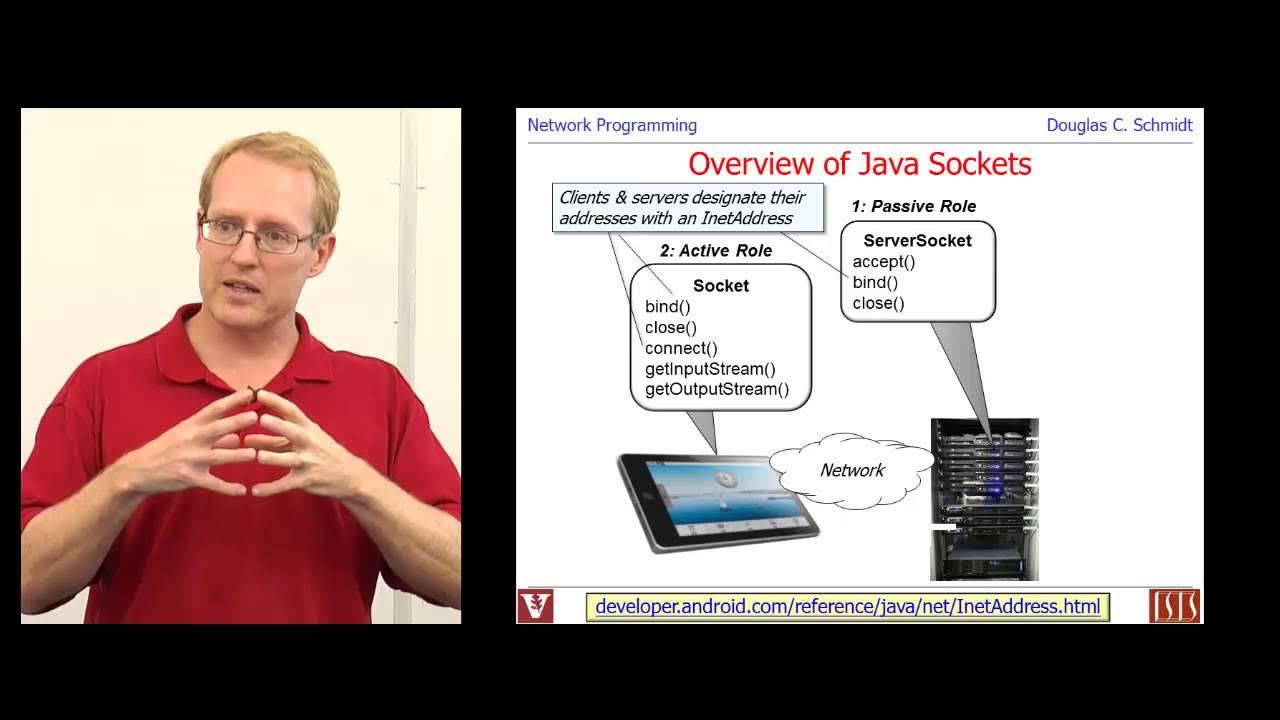 Network Programming

Douglas C. Schmidt

Overview of Java Sockets

Clients & servers designate their addresses with an InetAddress

1: Passive Role

ServerSocket
accept()
bind()
close()

2: Active Role

Socket
bind()
close()
connect()
getInputStream()
getOutputStream()

Network

developer.android.com/reference/java/net/InetAddress.html

ISIS